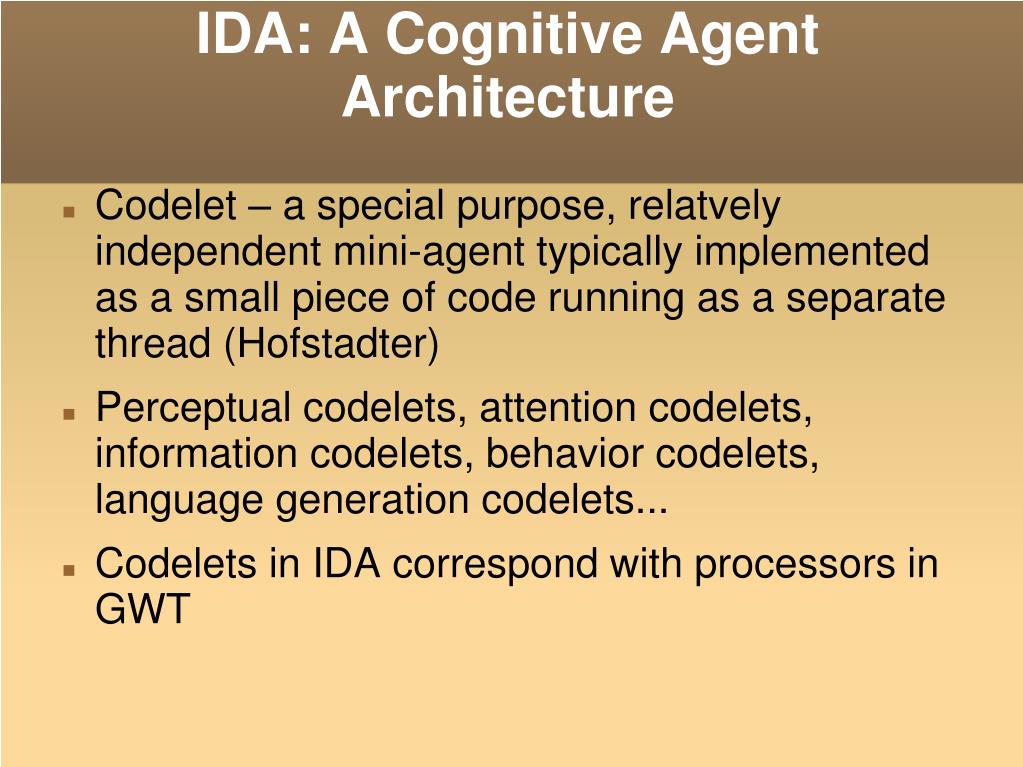 IDA: A Cognitive Agent Architecture

▪ Codelet – a special purpose, relatvely independent mini-agent typically implemented as a small piece of code running as a separate thread (Hofstadter)

▪ Perceptual codelets, attention codelets, information codelets, behavior codelets, language generation codelets...

▪ Codelets in IDA correspond with processors in GWT